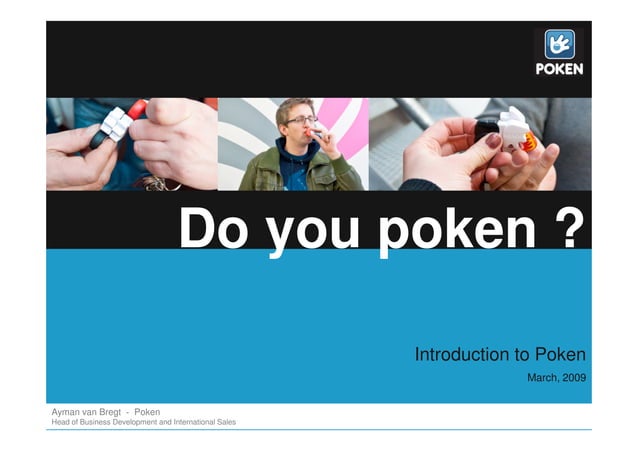 POKEN

Do you poken ?

Introduction to Poken

March, 2009

Ayman van Bregt - Poken
Head of Business Development and International Sales